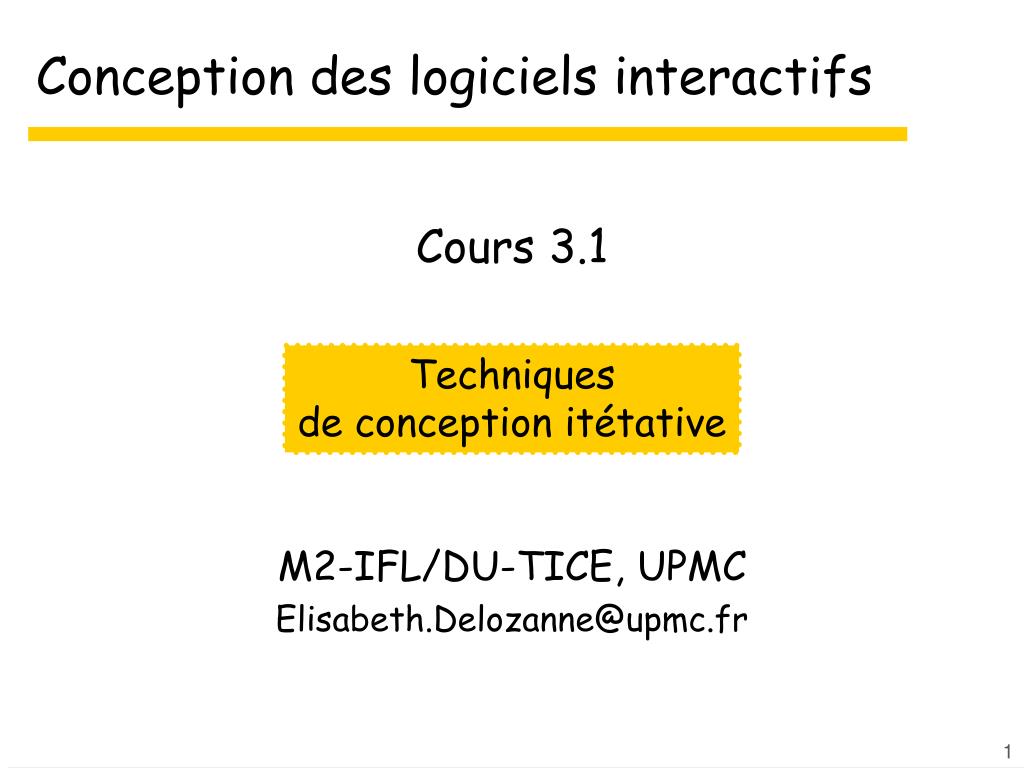 Conception des logiciels interactifs

Cours 3.1

Techniques
de conception itétative

M2-IFL/DU-TICE, UPMC
Elisabeth.Delozanne@upmc.fr

1